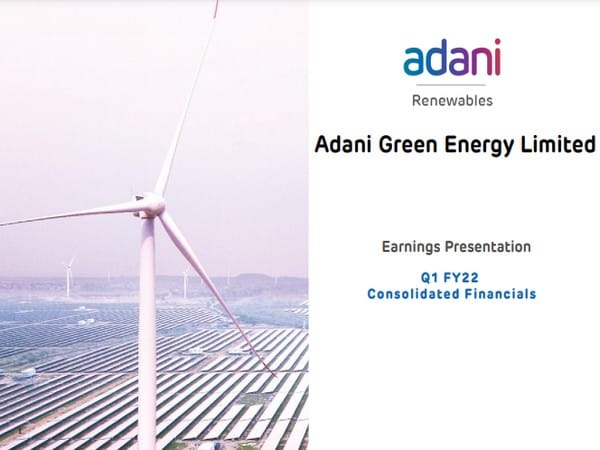 adani
Renewables

Adani Green Energy Limited

Earnings Presentation

Q1 FY22
Consolidated Financials